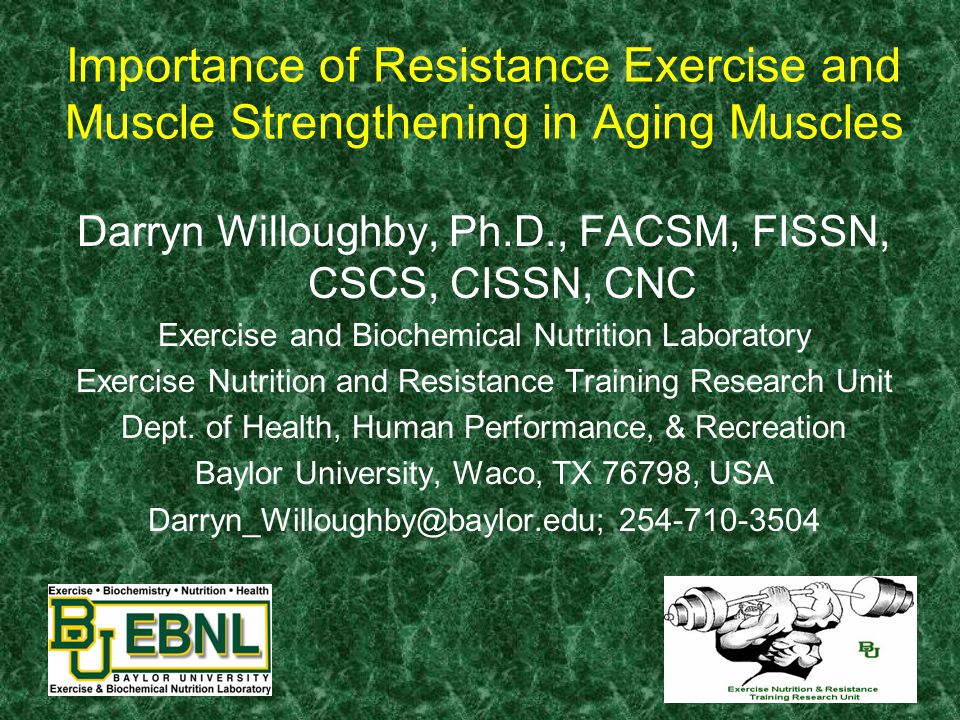 Importance of Resistance Exercise and Muscle Strengthening in Aging Muscles

Darryn Willoughby, Ph.D., FACSM, FISSN, CSCS, CISSN, CNC

Exercise and Biochemical Nutrition Laboratory

Exercise Nutrition and Resistance Training Research Unit

Dept. of Health, Human Performance, & Recreation

Baylor University, Waco, TX 76798, USA

Darryn_Willoughby@baylor.edu; 254-710-3504

Exercise • Biochemistry • Nutrition • Health

BU EBNL

BAYLOR UNIVERSITY

Exercise & Biochemical Nutrition Laboratory

BU

Exercise Nutrition & Resistance Training Research Unit